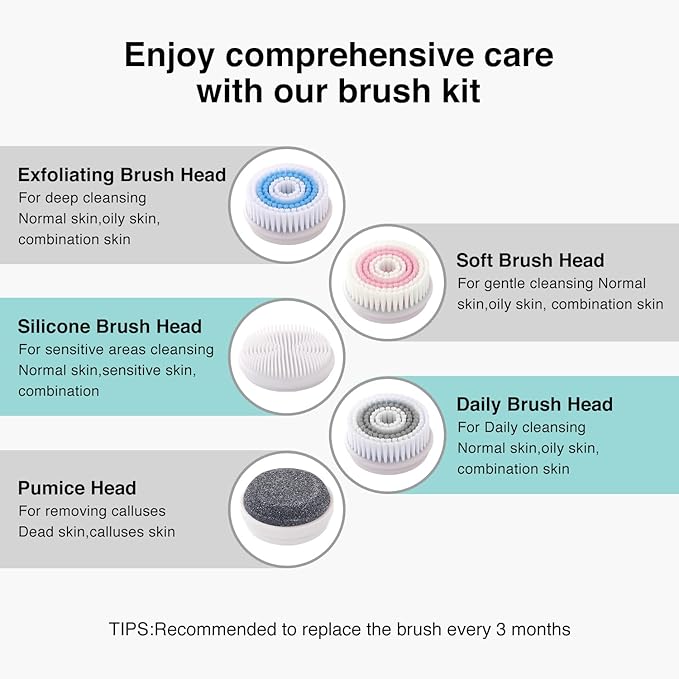 Enjoy comprehensive care with our brush kit

Exfoliating Brush Head
For deep cleansing
Normal skin,oily skin, combination skin

Soft Brush Head
For gentle cleansing Normal skin,oily skin, combination skin

Silicone Brush Head
For sensitive areas cleansing
Normal skin,sensitive skin, combination

Daily Brush Head
For Daily cleansing
Normal skin,oily skin, combination skin

Pumice Head
For removing calluses
Dead skin,calluses skin

TIPS:Recommended to replace the brush every 3 months